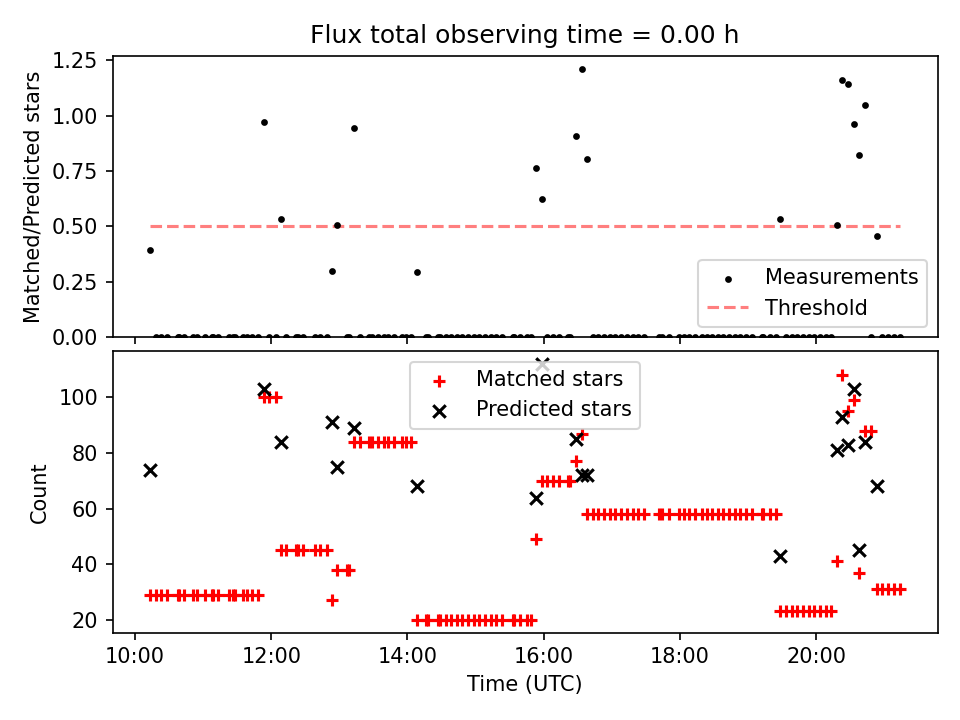 Flux total observing time = 0.00 h

Matched/Predicted stars

1.25
1.00
0.75
0.50
0.25
0.00

Measurements
Threshold

Count

100
80
60
40
20

Matched stars
Predicted stars

10:00
12:00
14:00
16:00
18:00
20:00

Time (UTC)